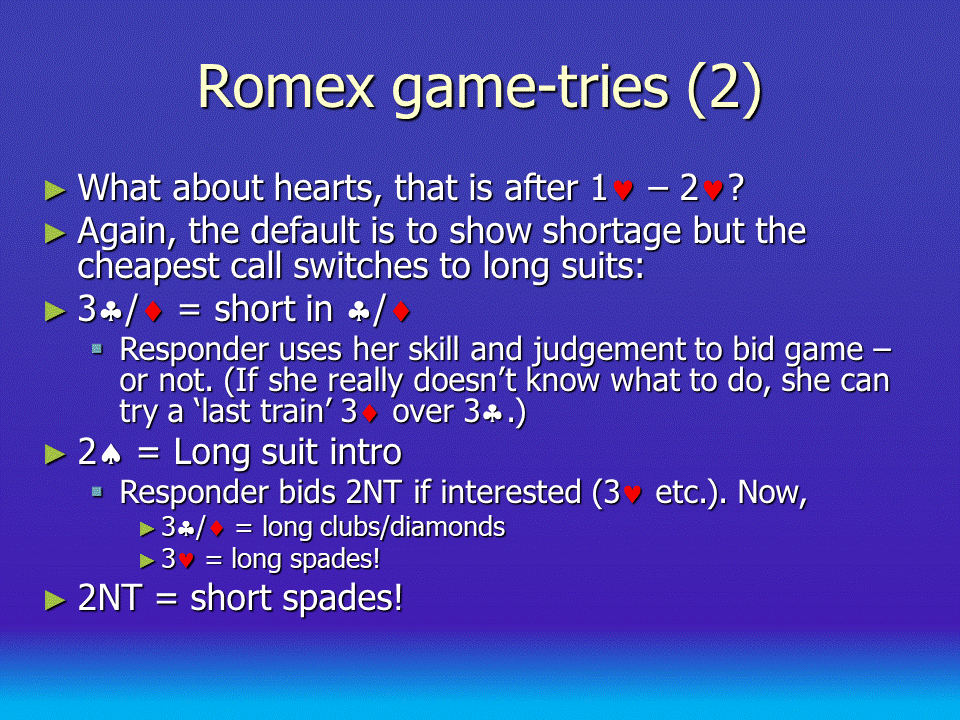 Romex game-tries (2)

► What about hearts, that is after 1♥ – 2♥?

► Again, the default is to show shortage but the cheapest call switches to long suits:

► 3♣/♦ = short in ♣/♦

▪ Responder uses her skill and judgement to bid game – or not. (If she really doesn't know what to do, she can try a 'last train' 3♦ over 3♣.)

► 2♠ = Long suit intro

▪ Responder bids 2NT if interested (3♥ etc.). Now,

► 3♣/♦ = long clubs/diamonds

► 3♥ = long spades!

► 2NT = short spades!